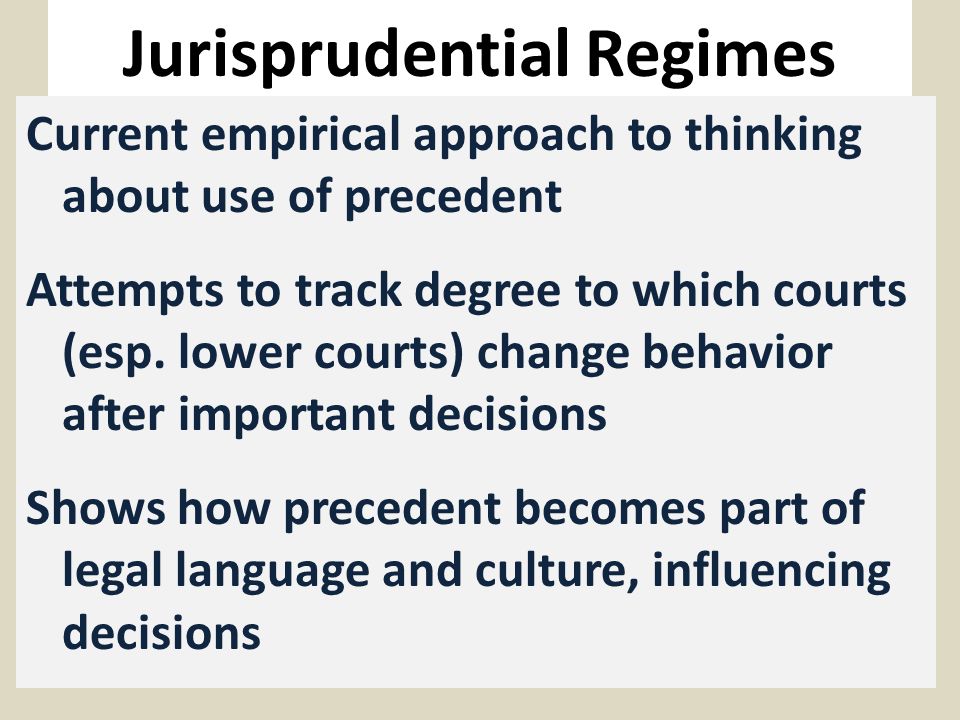 Jurisprudential Regimes

Current empirical approach to thinking about use of precedent

Attempts to track degree to which courts (esp. lower courts) change behavior after important decisions

Shows how precedent becomes part of legal language and culture, influencing decisions